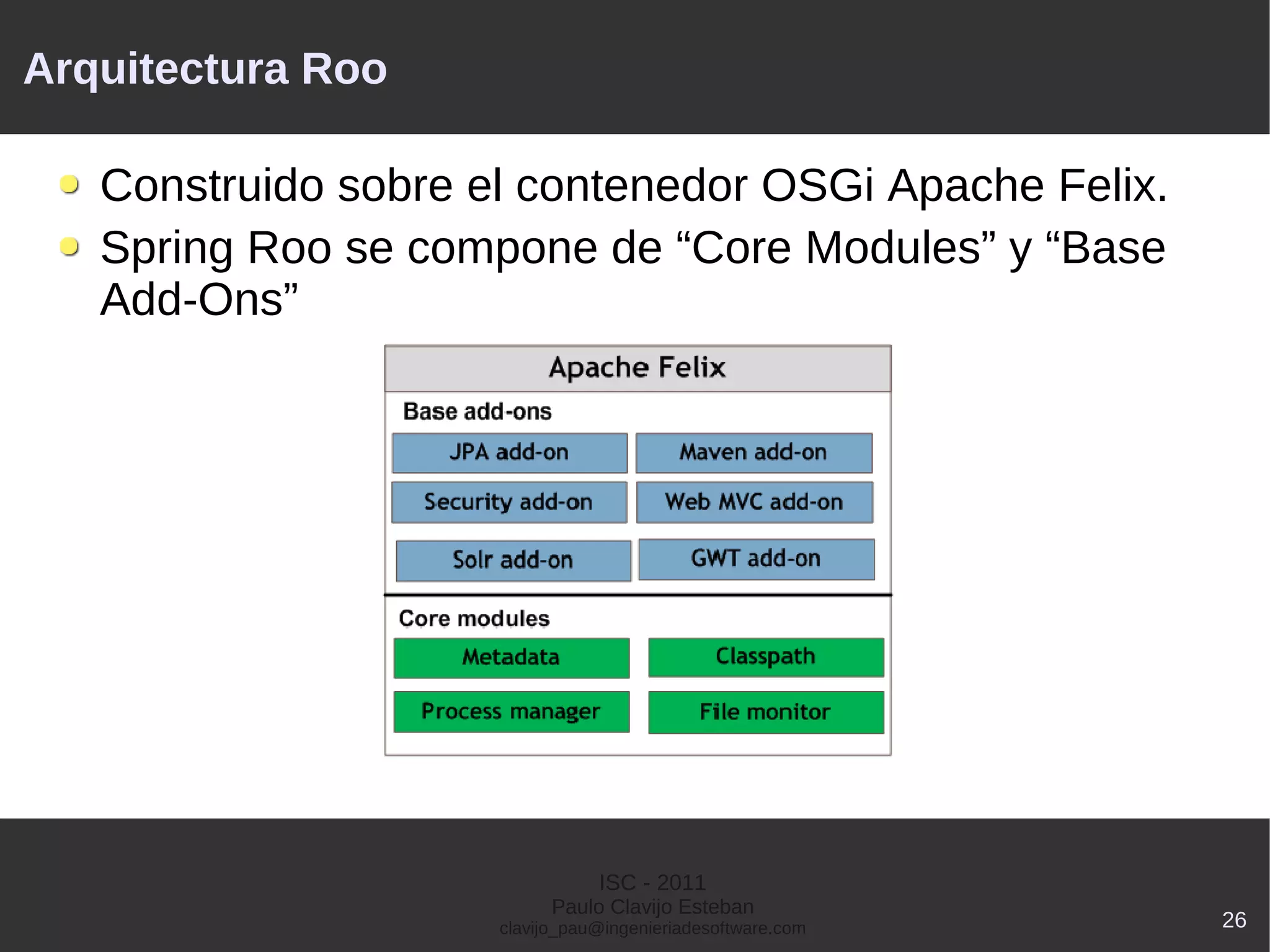 Arquitectura Roo

Construido sobre el contenedor OSGi Apache Felix.

Spring Roo se compone de “Core Modules” y “Base Add-Ons”

Apache Felix

Base add-ons

JPA add-on

Maven add-on

Security add-on

Web MVC add-on

Solr add-on

GWT add-on

Core modules

Metadata

Classpath

Process manager

File monitor

ISC - 2011
Paulo Clavijo Esteban
clavijo_pau@ingenieriadesoftware.com

26